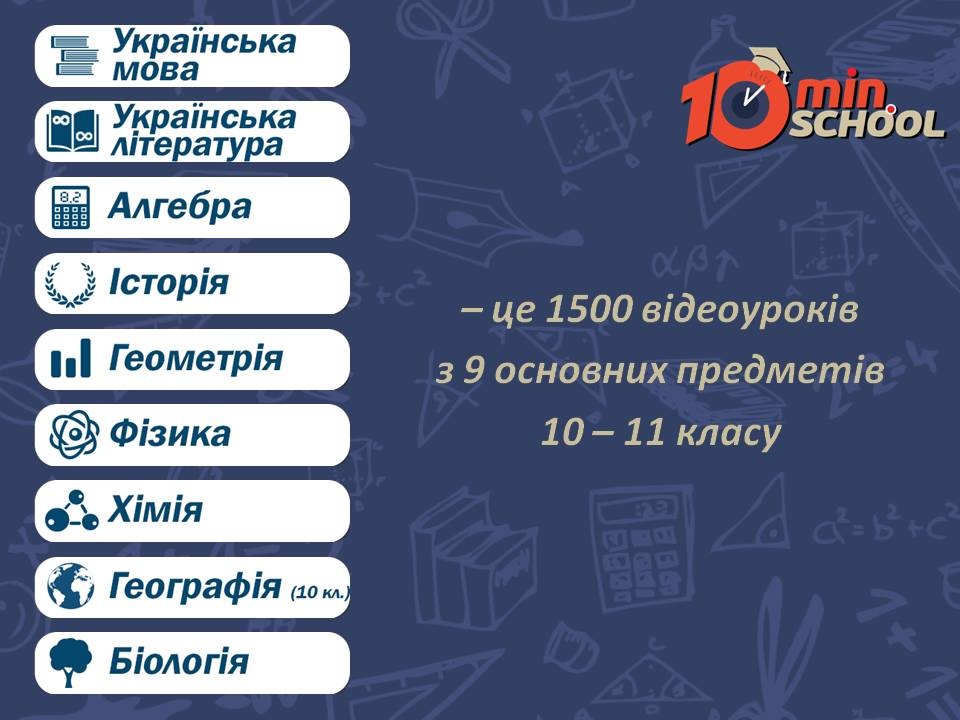 Українська мова

Українська література

Алгебра

Історія

Геометрія

Фізика

Хімія

Географія (10 кл.)

Біологія

10 min SCHOOL

– це 1500 відеоуроків
з 9 основних предметів
10 – 11 класу